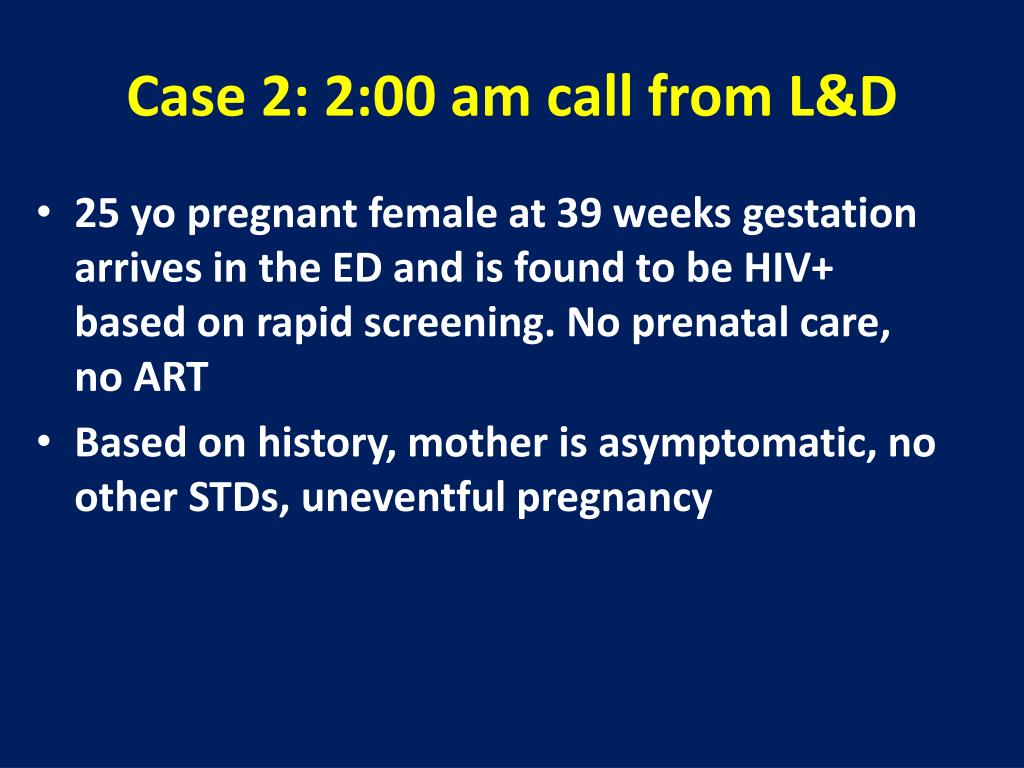 Case 2: 2:00 am call from L&D

• 25 yo pregnant female at 39 weeks gestation arrives in the ED and is found to be HIV+ based on rapid screening. No prenatal care, no ART
• Based on history, mother is asymptomatic, no other STDs, uneventful pregnancy